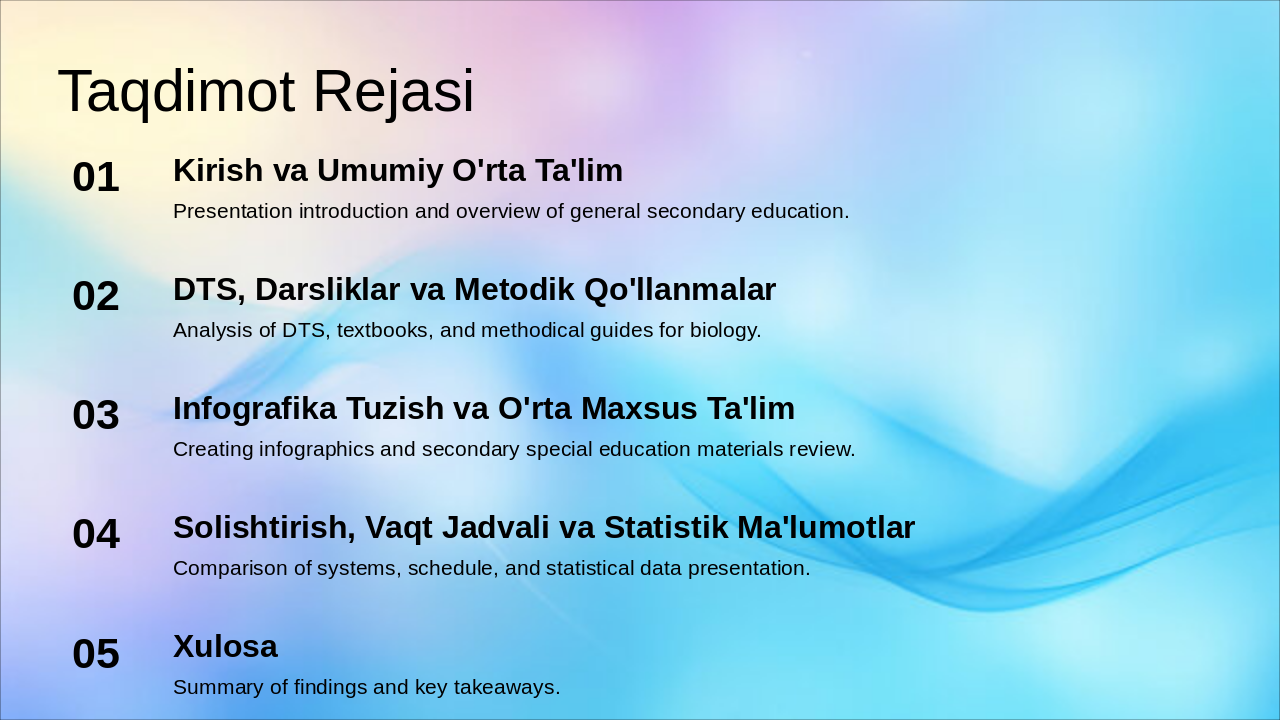 Taqdimot Rejasi

01
Kirish va Umumiy O'rta Ta'lim
Presentation introduction and overview of general secondary education.

02
DTS, Darsliklar va Metodik Qo'llanmalar
Analysis of DTS, textbooks, and methodical guides for biology.

03
Infografika Tuzish va O'rta Maxsus Ta'lim
Creating infographics and secondary special education materials review.

04
Solishtirish, Vaqt Jadvali va Statistik Ma'lumotlar
Comparison of systems, schedule, and statistical data presentation.

05
Xulosa
Summary of findings and key takeaways.